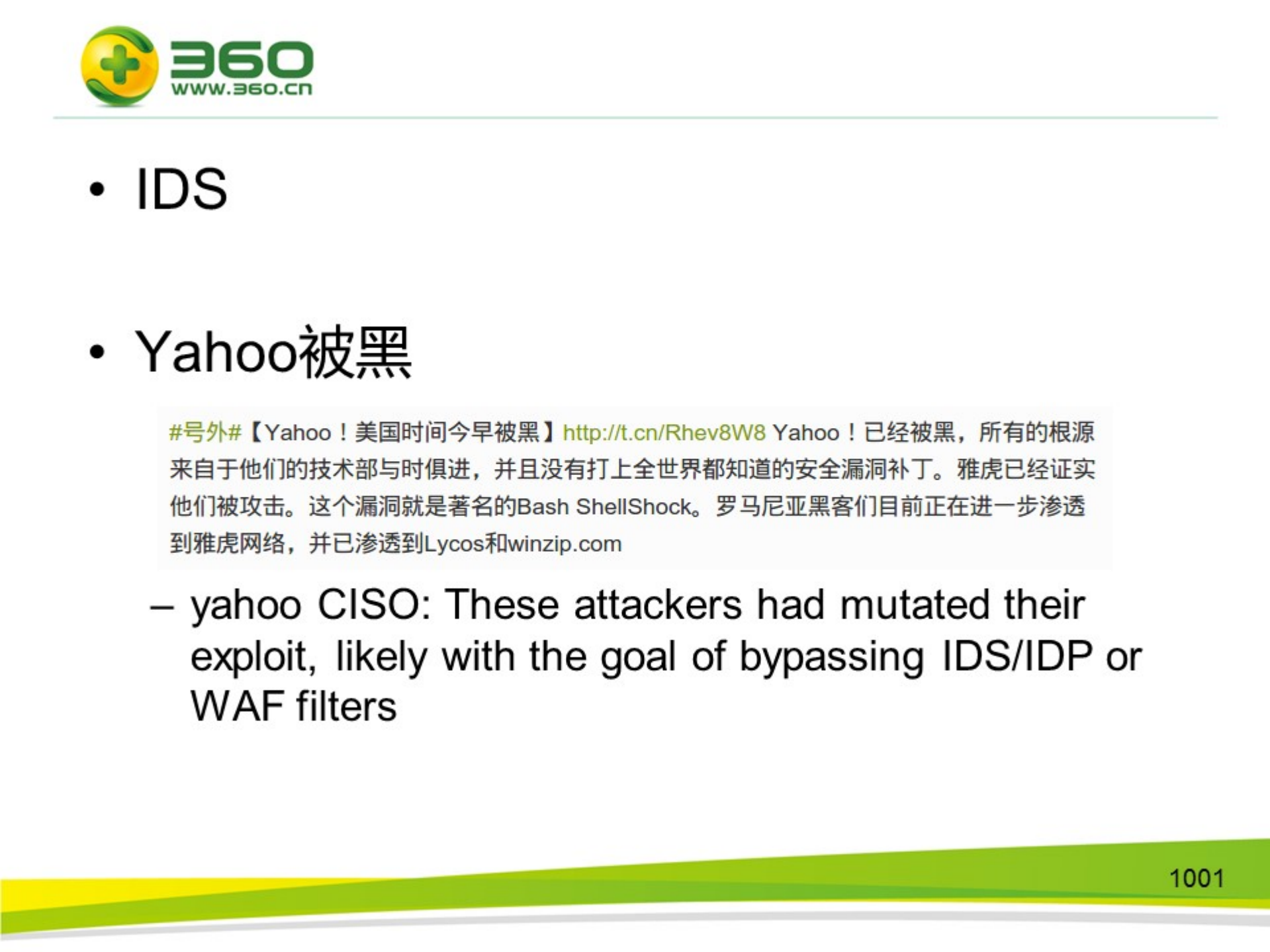 360
www.360.cn

• IDS

• Yahoo被黑

#号外#【Yahoo！美国时间今早被黑】http://t.cn/Rhev8W8 Yahoo！已经被黑，所有的根源来自于他们的技术部与时俱进，并且没有打上全世界都知道的安全漏洞补丁。雅虎已经证实他们被攻击。这个漏洞就是著名的Bash ShellShock。罗马尼亚黑客们目前正在进一步渗透到雅虎网络，并已渗透到Lycos和winzip.com

– yahoo CISO: These attackers had mutated their exploit, likely with the goal of bypassing IDS/IDP or WAF filters

1001